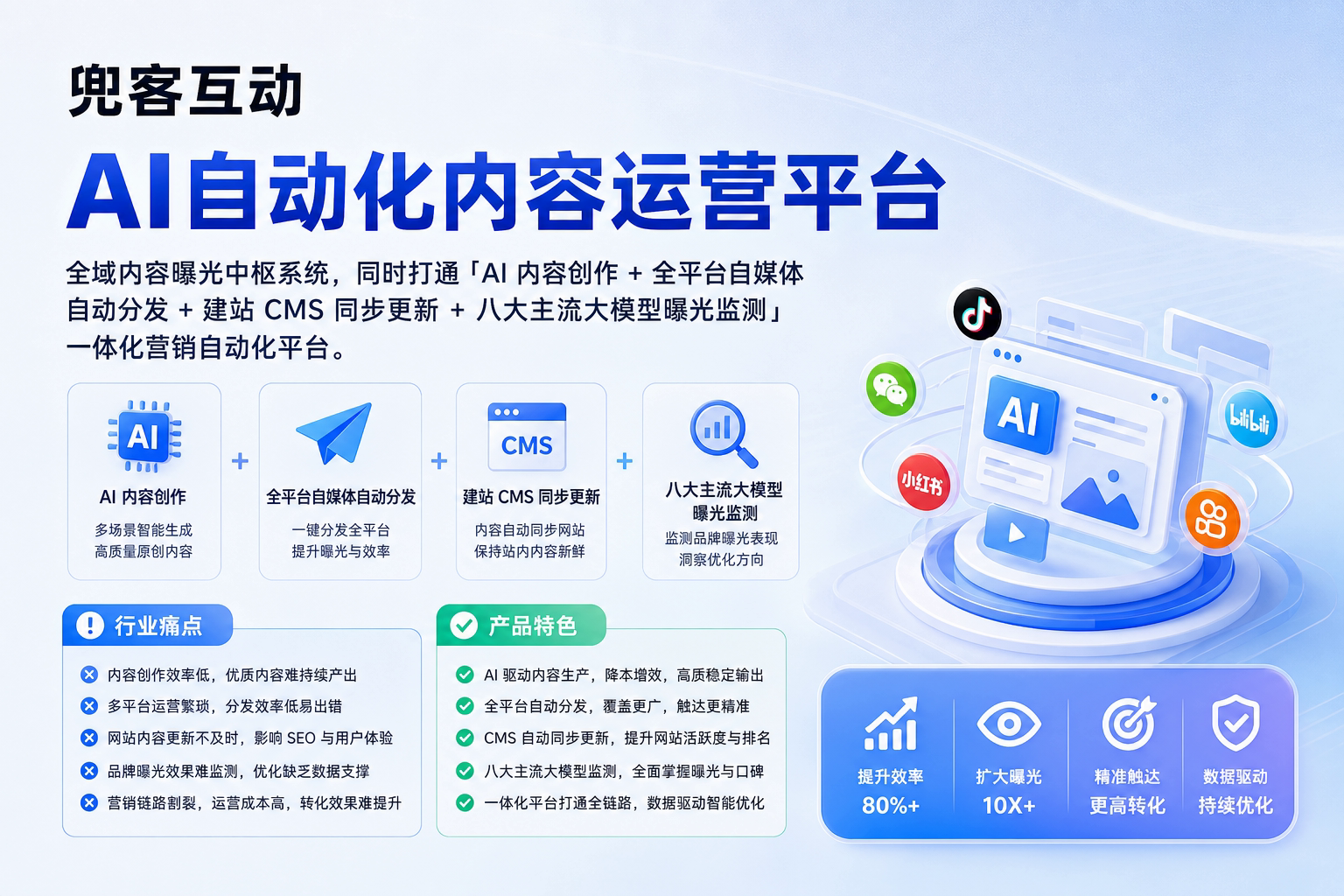 兜客互动

AI自动化内容运营平台

全域内容曝光中枢系统，同时打通「AI 内容创作 + 全平台自媒体自动分发 + 建站 CMS 同步更新 + 八大主流大模型曝光监测」一体化营销自动化平台。

AI

AI 内容创作
多场景智能生成
高质量原创内容

+

全平台自媒体自动分发
一键分发全平台
提升曝光与效率

+

CMS

建站 CMS 同步更新
内容自动同步网站
保持站内内容新鲜

+

八大主流大模型曝光监测
监测品牌曝光表现
洞察优化方向

行业痛点
内容创作效率低，优质内容难持续产出
多平台运营繁琐，分发效率低易出错
网站内容更新不及时，影响 SEO 与用户体验
品牌曝光效果难监测，优化缺乏数据支撑
营销链路割裂，运营成本高，转化效果难提升

产品特色
AI 驱动内容生产，降本增效，高质稳定输出
全平台自动分发，覆盖更广，触达更精准
CMS 自动同步更新，提升网站活跃度与排名
八大主流大模型监测，全面掌握曝光与口碑
一体化平台打通全链路，数据驱动智能优化

AI

小红书

bilibili

提升效率
80%+

扩大曝光
10X+

精准触达
更高转化

数据驱动
持续优化